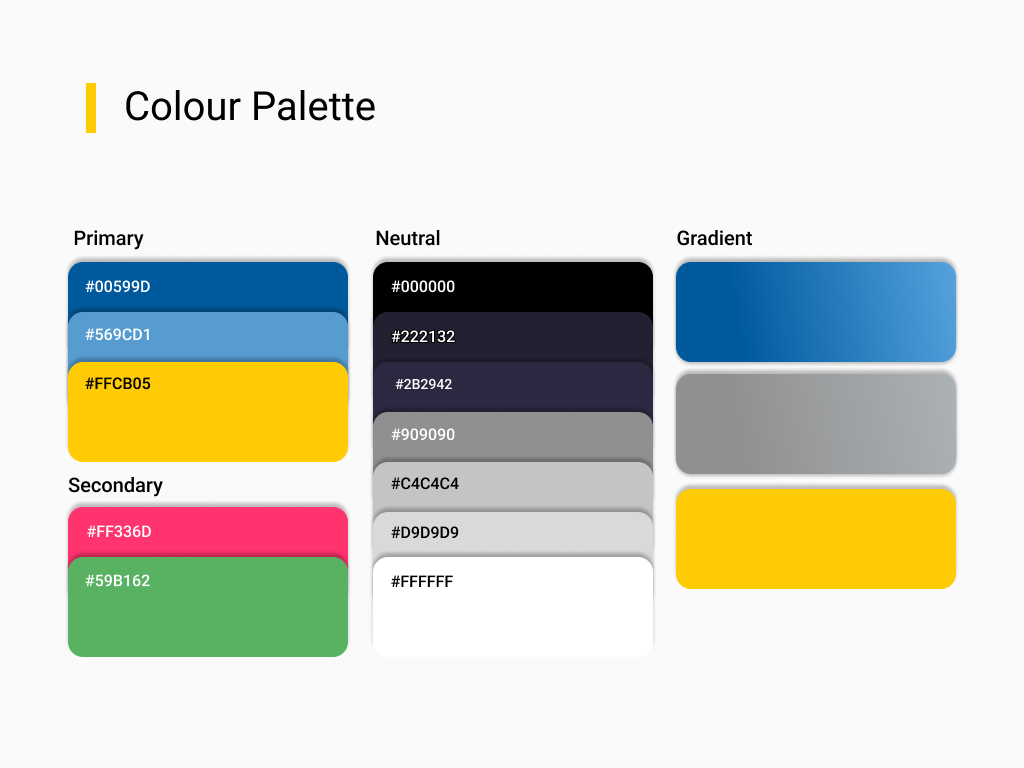 Colour Palette

Primary

#00599D

#569CD1

#FFCB05

Secondary

#FF336D

#59B162

Neutral

#000000

#222132

#2B2942

#909090

#C4C4C4

#D9D9D9

#FFFFFF

Gradient